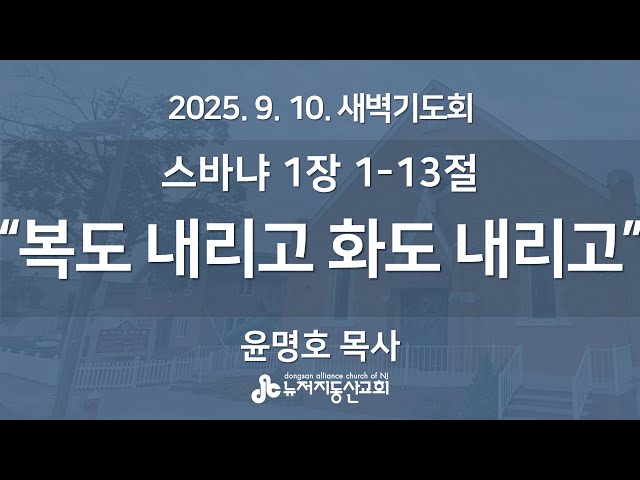 2025. 9. 10. 새벽기도회

스바냐 1장 1-13절

“복도 내리고 화도 내리고”

윤명호 목사

dongsan alliance church of NJ
뉴저지동산교회